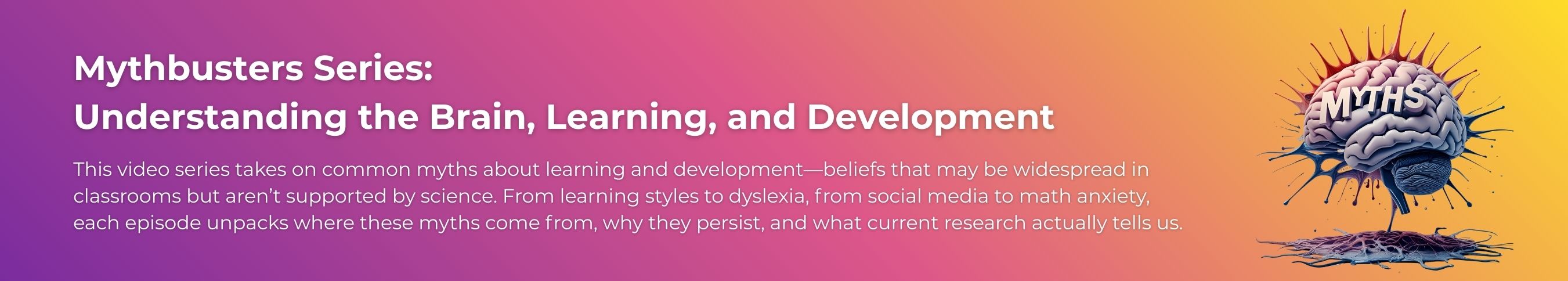 Mythbusters Series:
Understanding the Brain, Learning, and Development

This video series takes on common myths about learning and development—beliefs that may be widespread in classrooms but aren't supported by science. From learning styles to dyslexia, from social media to math anxiety, each episode unpacks where these myths come from, why they persist, and what current research actually tells us.

MYTHS